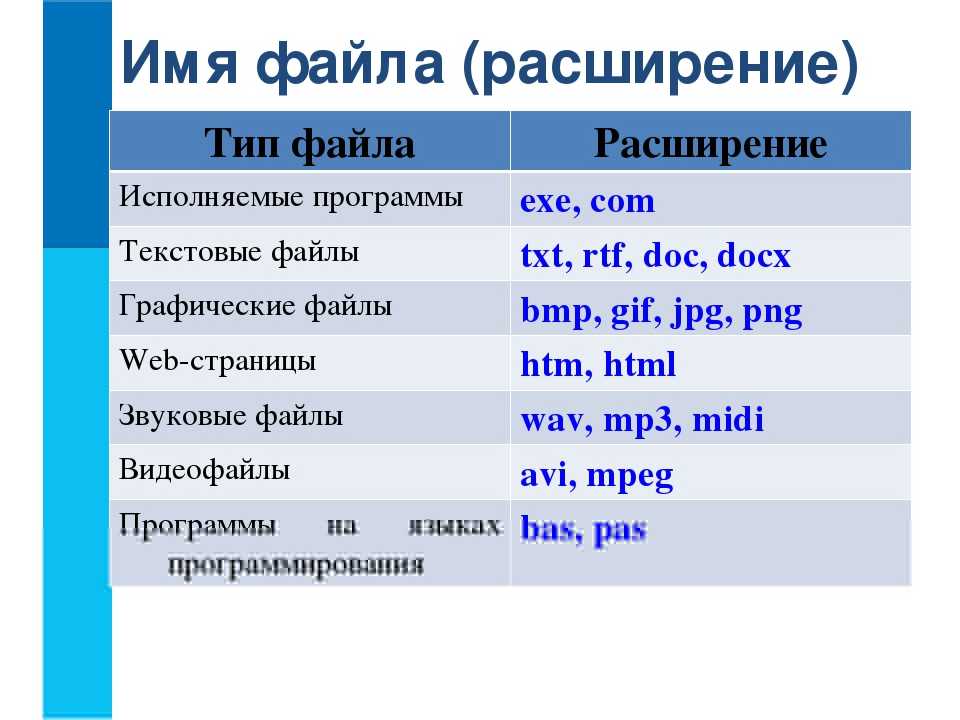 Имя файла (расширение)

| Тип файла | Расширение |
|---|---|
| Исполняемые программы | exe, com |
| Текстовые файлы | txt, rtf, doc, docx |
| Графические файлы | bmp, gif, jpg, png |
| Web-страницы | htm, html |
| Звуковые файлы | wav, mp3, midi |
| Видеофайлы | avi, mpeg |
| Программы на языках программирования | bas, pas |